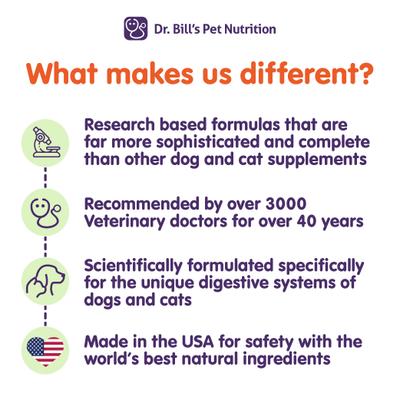 Dr. Bill's Pet Nutrition

What makes us different?

Research based formulas that are far more sophisticated and complete than other dog and cat supplements

Recommended by over 3000 Veterinary doctors for over 40 years

Scientifically formulated specifically for the unique digestive systems of dogs and cats

Made in the USA for safety with the world's best natural ingredients